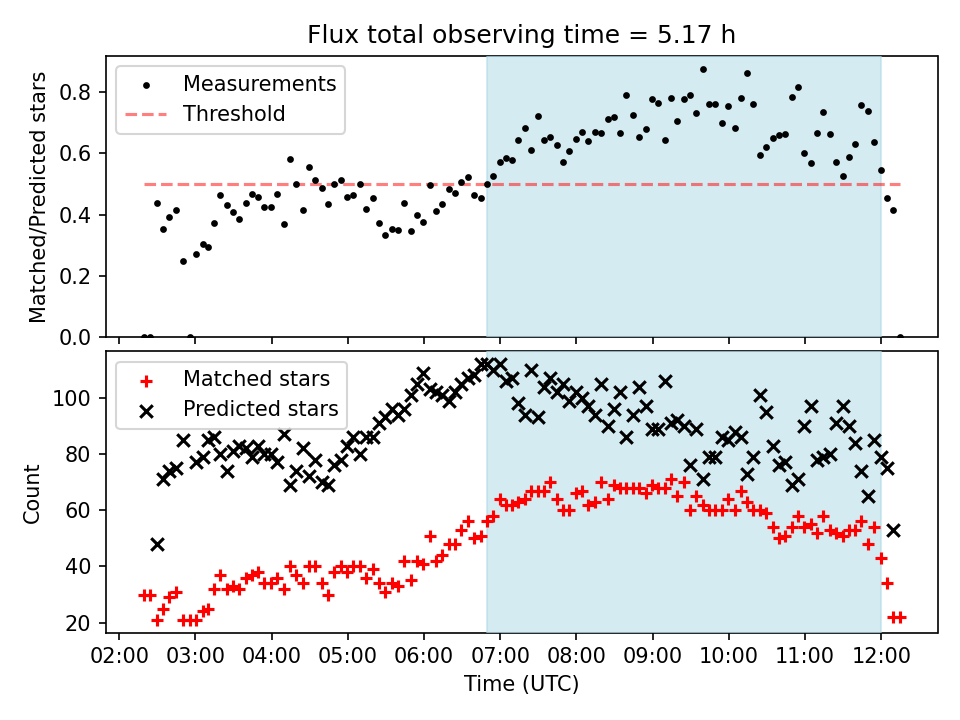 Flux total observing time = 5.17 h

Measurements
Threshold

Matched/Predicted stars

0.8
0.6
0.4
0.2
0.0

Matched stars
Predicted stars

Count

100
80
60
40
20

02:00 03:00 04:00 05:00 06:00 07:00 08:00 09:00 10:00 11:00 12:00

Time (UTC)